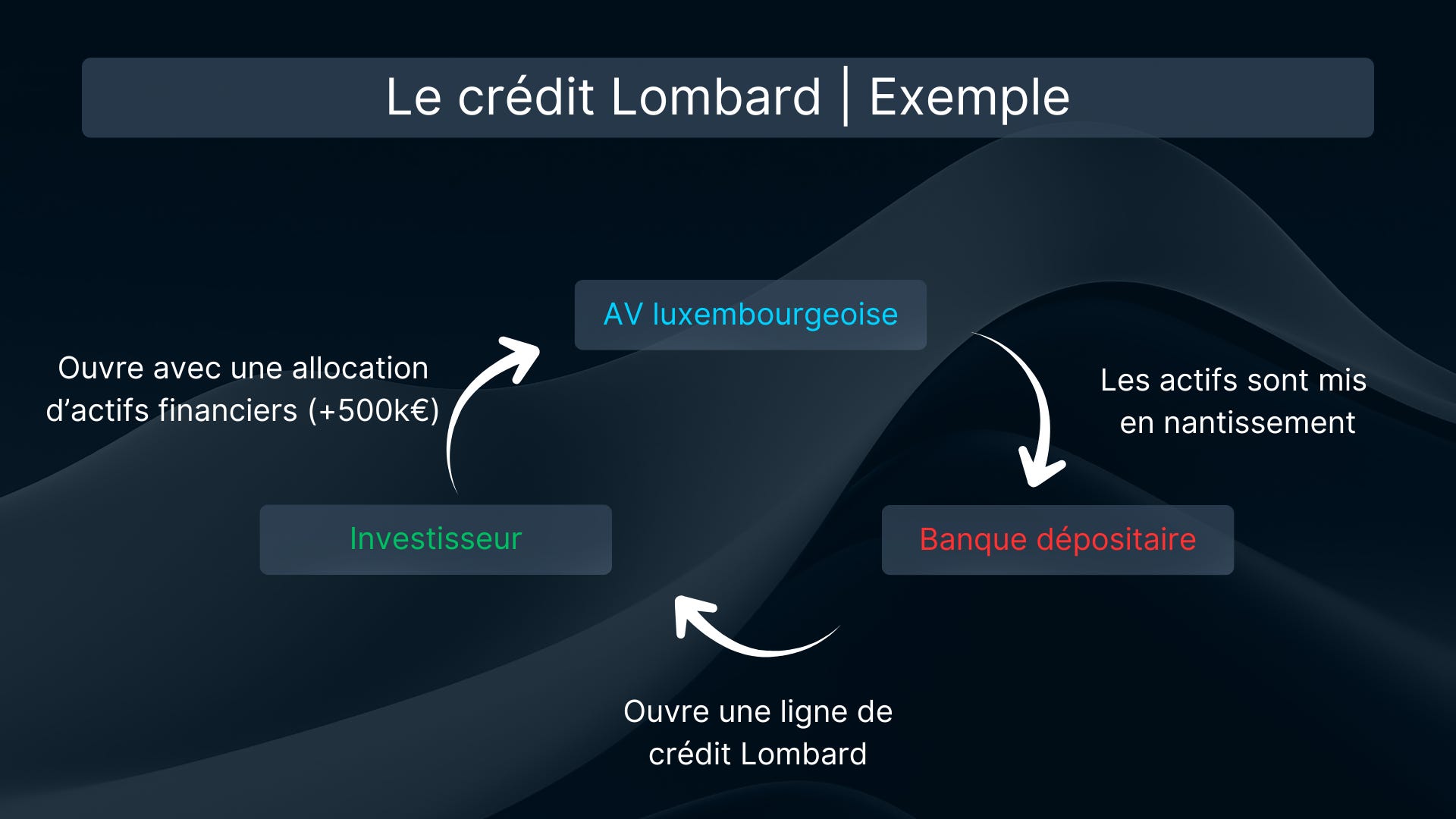 Le crédit Lombard | Exemple

AV luxembourgeoise

Ouvre avec une allocation d’actifs financiers (+500k€)

Les actifs sont mis en nantissement

Investisseur

Banque dépositaire

Ouvre une ligne de crédit Lombard